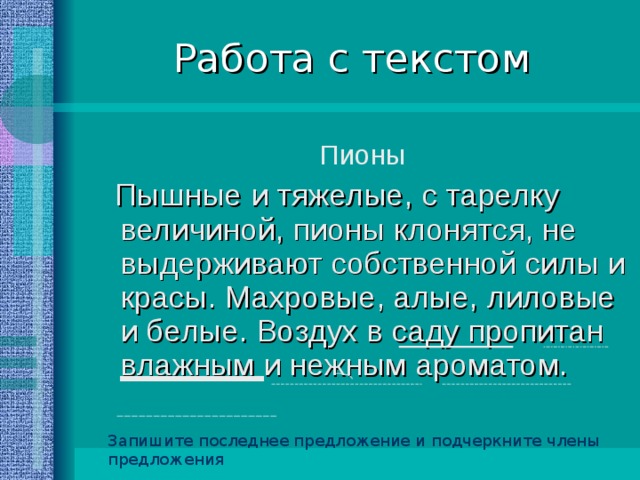 Работа с текстом

Пионы

Пышные и тяжелые, с тарелку величиной, пионы клонятся, не выдерживают собственной силы и красы. Махровые, алые, лиловые и белые. Воздух в саду пропитан влажным и нежным ароматом.

Запишите последнее предложение и подчеркните члены предложения